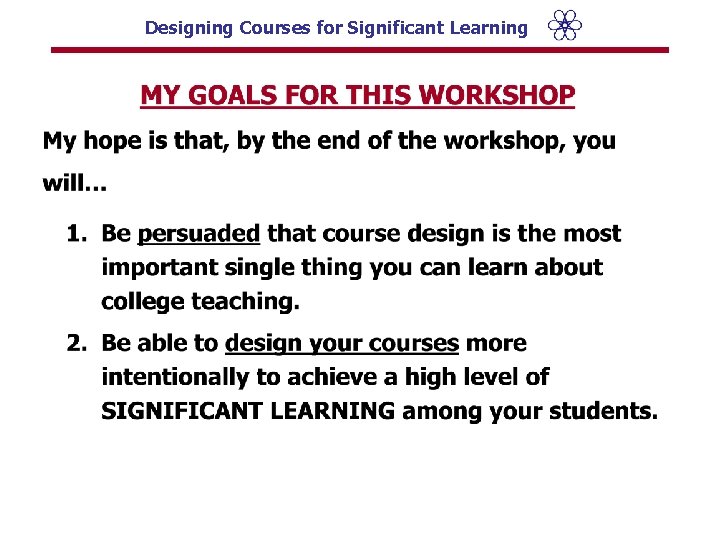 Designing Courses for Significant Learning

MY GOALS FOR THIS WORKSHOP

My hope is that, by the end of the workshop, you will…

1. Be persuaded that course design is the most important single thing you can learn about college teaching.

2. Be able to design your courses more intentionally to achieve a high level of SIGNIFICANT LEARNING among your students.